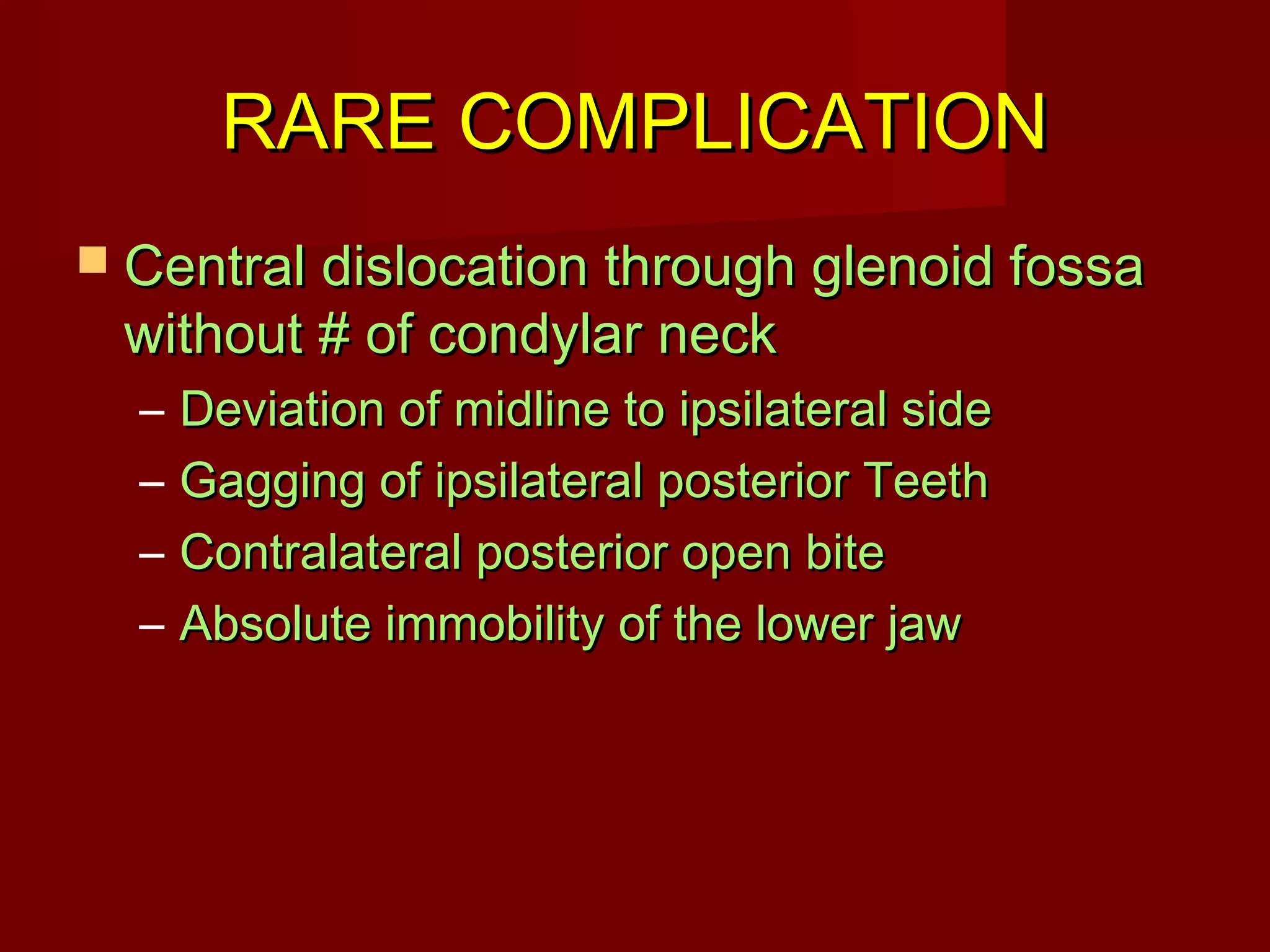 RARE COMPLICATION

Central dislocation through glenoid fossa without # of condylar neck

– Deviation of midline to ipsilateral side
– Gagging of ipsilateral posterior Teeth
– Contralateral posterior open bite
– Absolute immobility of the lower jaw